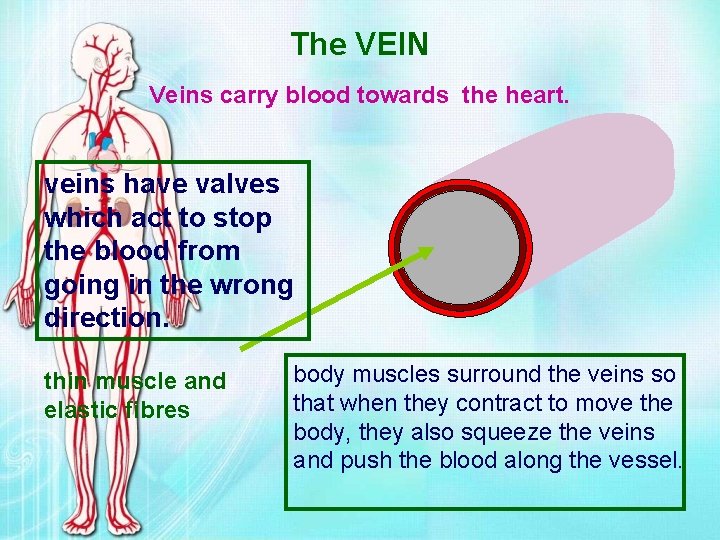 The VEIN

Veins carry blood towards the heart.

veins have valves which act to stop the blood from going in the wrong direction.

thin muscle and elastic fibres

body muscles surround the veins so that when they contract to move the body, they also squeeze the veins and push the blood along the vessel.